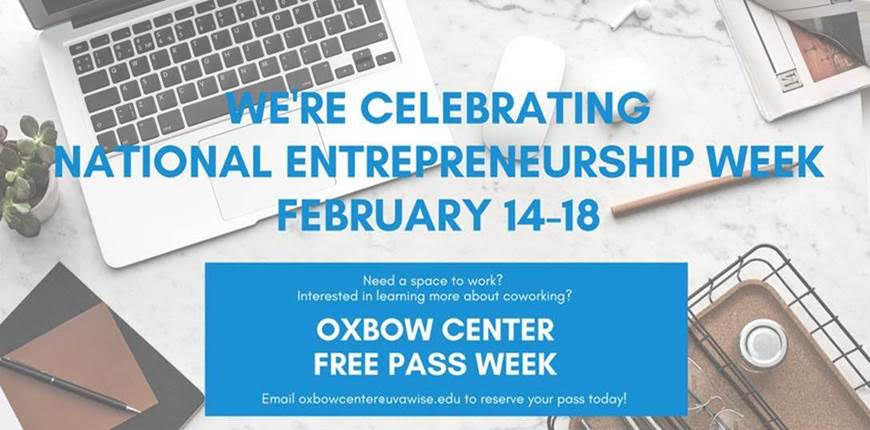 WE'RE CELEBRATING
NATIONAL ENTREPRENEURSHIP WEEK
FEBRUARY 14-18

Need a space to work?
Interested in learning more about coworking?

OXBOW CENTER
FREE PASS WEEK

Email oxbowcenter@uvawise.edu to reserve your pass today!